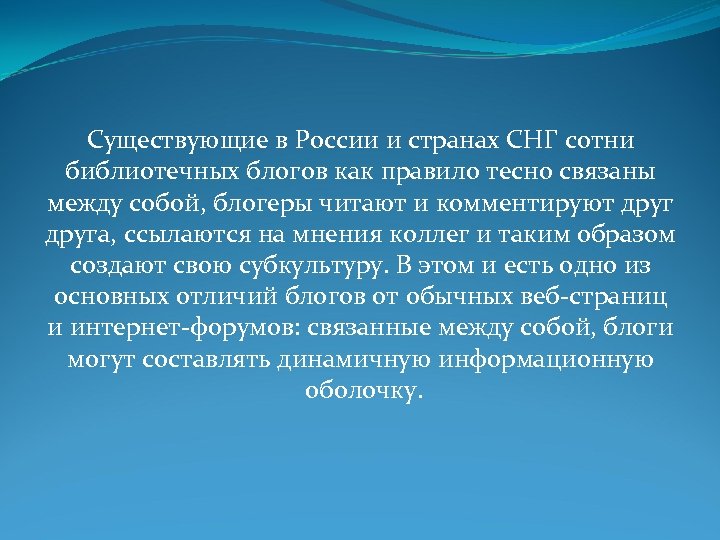 Существующие в России и странах СНГ сотни библиотечных блогов как правило тесно связаны между собой, блогеры читают и комментируют друг друга, ссылаются на мнения коллег и таким образом создают свою субкультуру. В этом и есть одно из основных отличий блогов от обычных веб-страниц и интернет-форумов: связанные между собой, блоги могут составлять динамичную информационную оболочку.